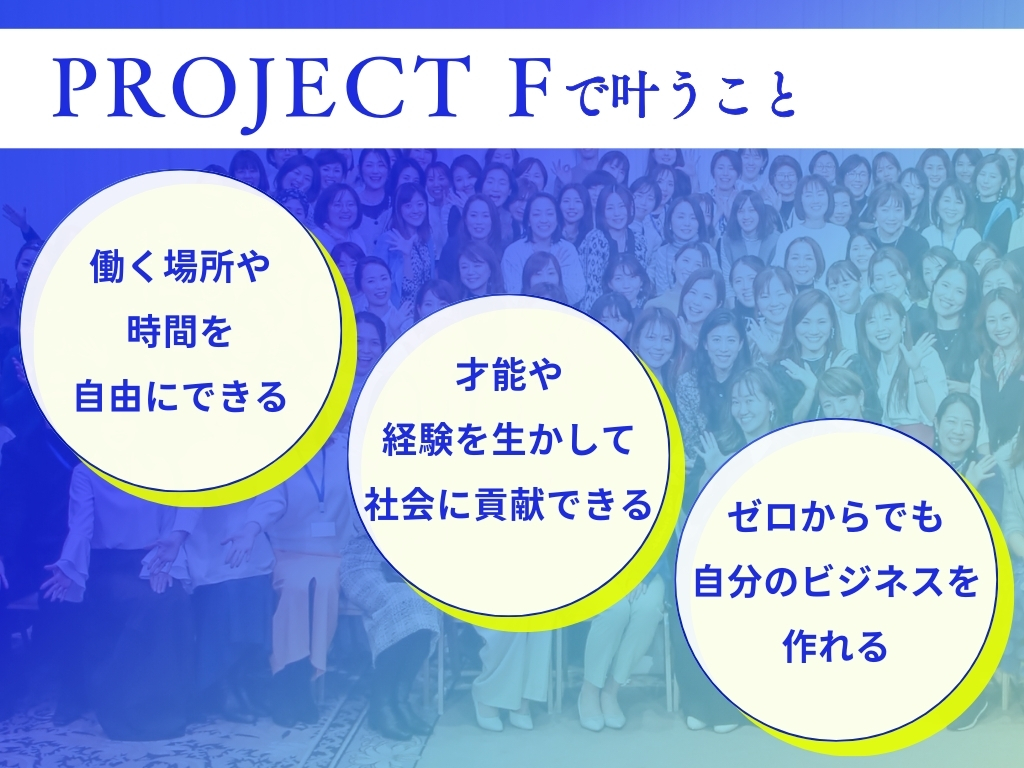 PROJECT Fで叶うこと

働く場所や
時間を
自由にできる

才能や
経験を生かして
社会に貢献できる

ゼロからでも
自分のビジネスを
作れる